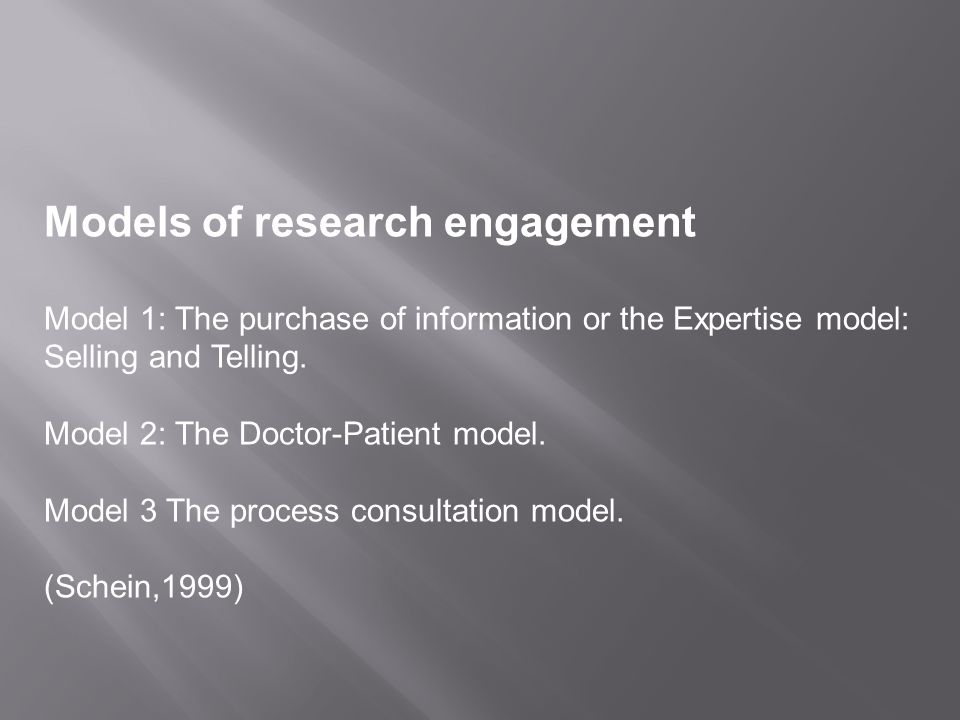 Models of research engagement

Model 1: The purchase of information or the Expertise model: Selling and Telling.

Model 2: The Doctor-Patient model.

Model 3 The process consultation model.

(Schein,1999)